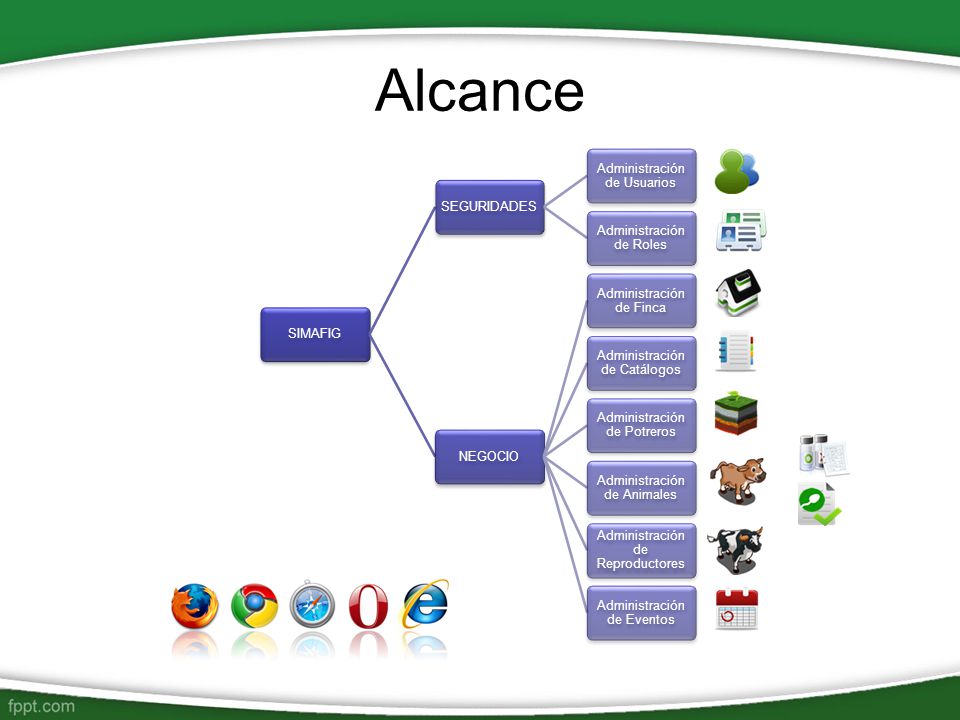 Alcance

SIMAFIG

SEGURIDADES

NEGOCIO

Administración de Usuarios

Administración de Roles

Administración de Finca

Administración de Catálogos

Administración de Potreros

Administración de Animales

Administración de Reproductores

Administración de Eventos

fppt.com